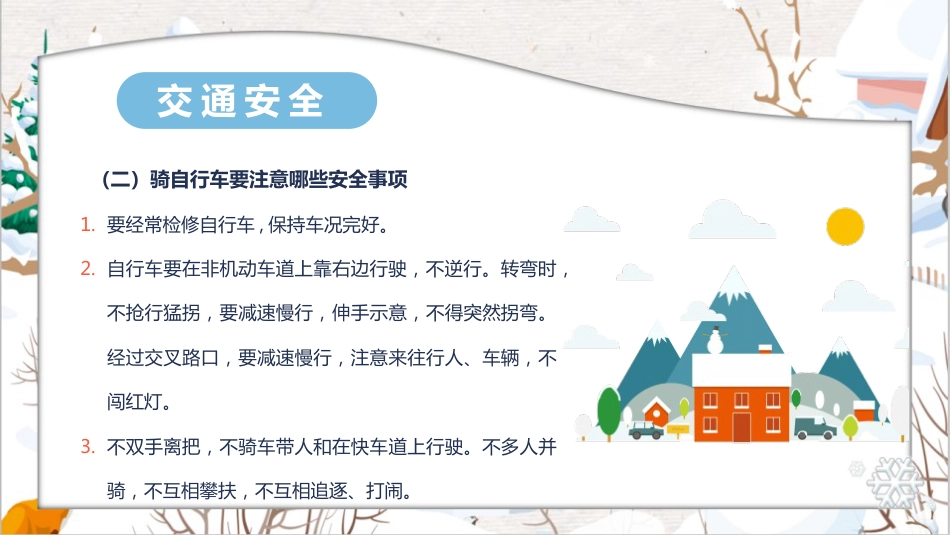 交通安全

（二）骑自行车要注意哪些安全事项

1. 要经常检修自行车，保持车况完好。

2. 自行车要在非机动车道上靠右边行驶，不逆行。转弯时，不抢行猛拐，要减速慢行，伸手示意，不得突然拐弯。经过交叉路口，要减速慢行，注意来往行人、车辆，不闯红灯。

3. 不双手离把，不骑车带人和在快车道上行驶。不多人并骑，不互相攀扶，不互相追逐、打闹。